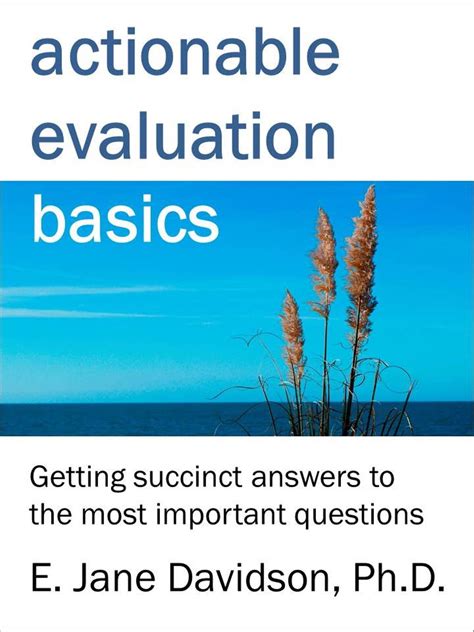 actionable evaluation basics

Getting succinct answers to the most important questions

E. Jane Davidson, Ph.D.